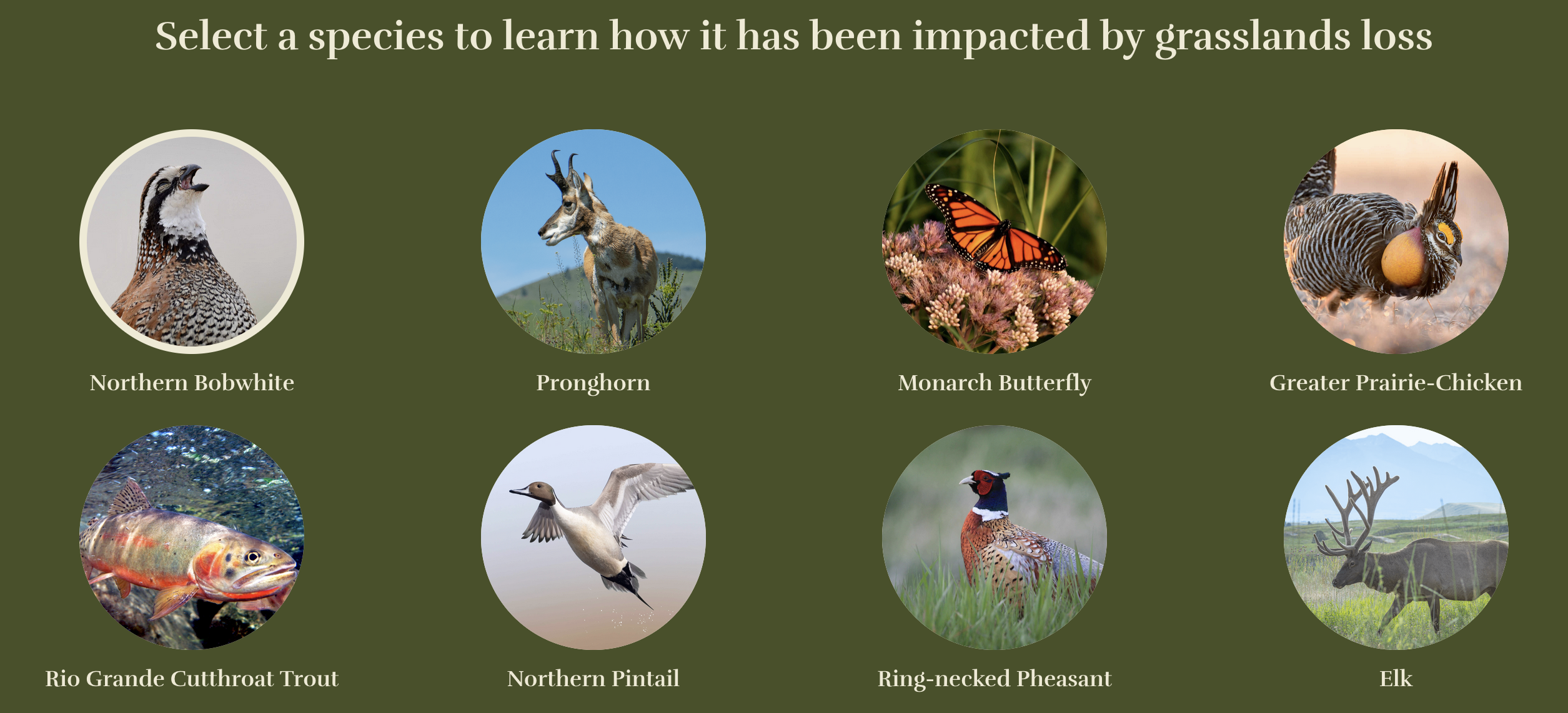 Select a species to learn how it has been impacted by grasslands loss

Northern Bobwhite

Pronghorn

Monarch Butterfly

Greater Prairie-Chicken

Rio Grande Cutthroat Trout

Northern Pintail

Ring-necked Pheasant

Elk